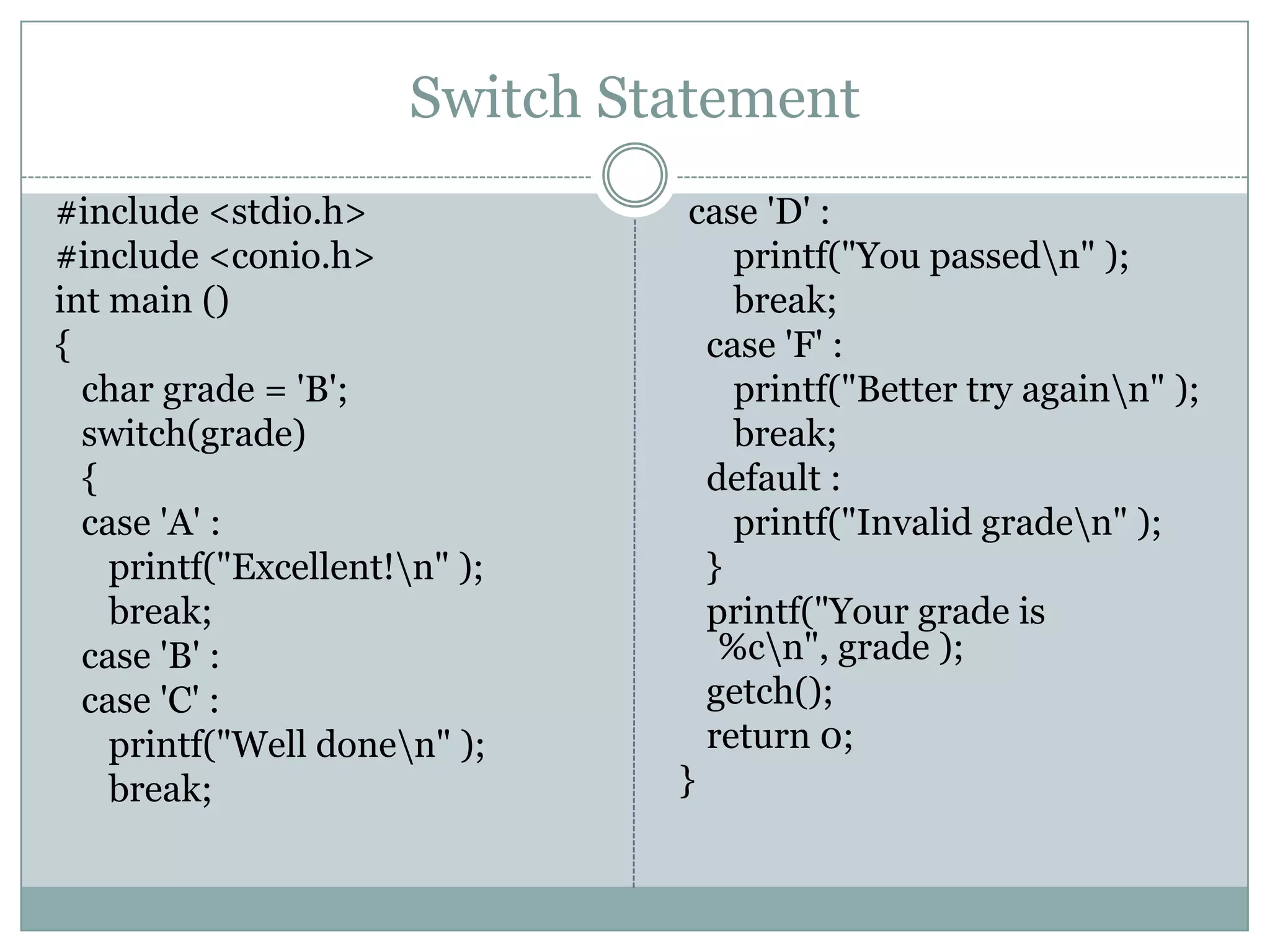 Switch Statement

#include <stdio.h>
#include <conio.h>
int main ()
{
  char grade = 'B';
  switch(grade)
  {
  case 'A' :
    printf("Excellent!\n" );
    break;
  case 'B' :
  case 'C' :
    printf("Well done\n" );
    break;

  case 'D' :
    printf("You passed\n" );
    break;
  case 'F' :
    printf("Better try again\n" );
    break;
  default :
    printf("Invalid grade\n" );
  }
  printf("Your grade is %c\n", grade );
  getch();
  return 0;
}